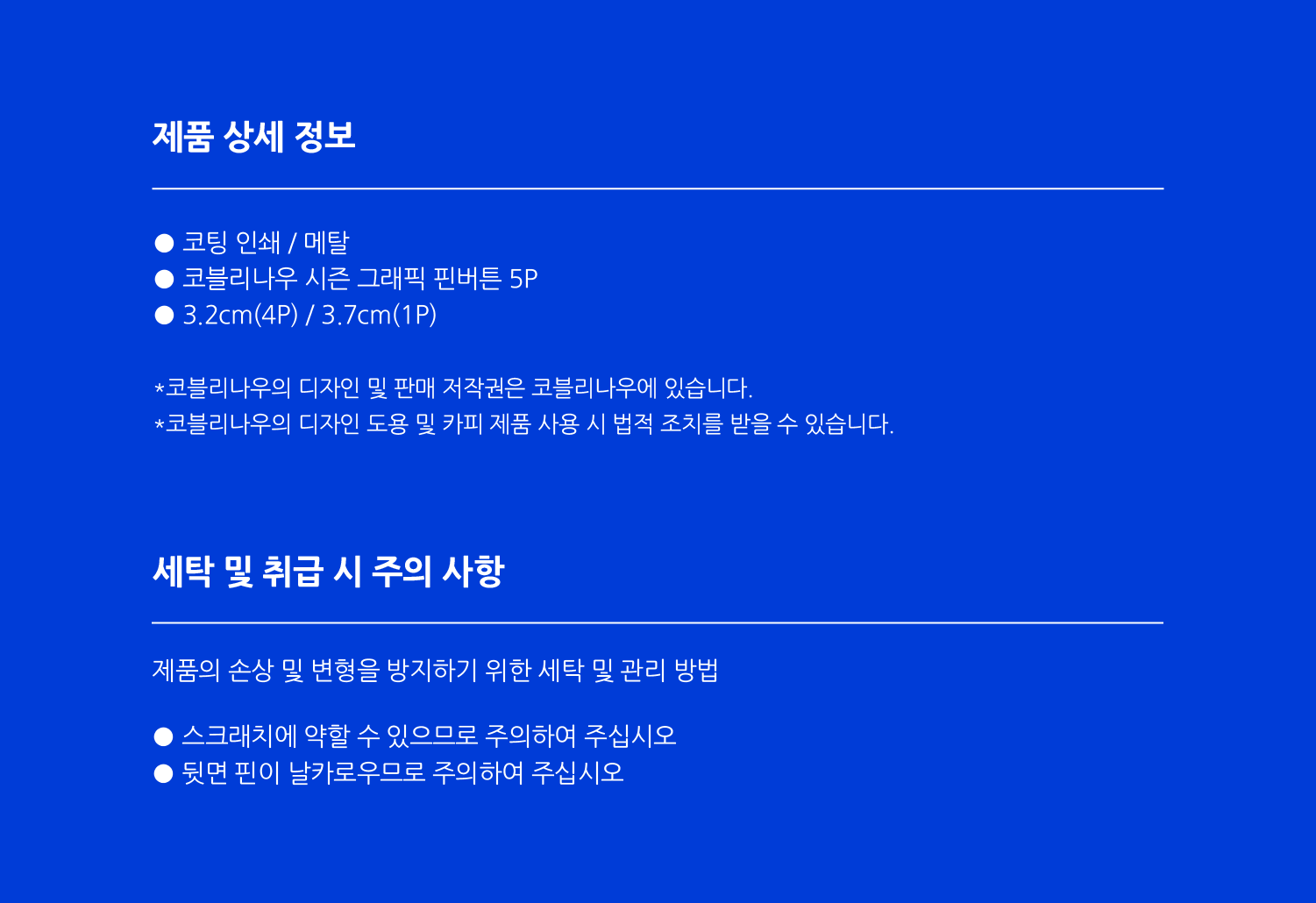 제품 상세 정보

● 코팅 인쇄 / 메탈
● 코블리나우 시즌 그래픽 핀버튼 5P
● 3.2cm(4P) / 3.7cm(1P)

*코블리나우의 디자인 및 판매 저작권은 코블리나우에 있습니다.
*코블리나우의 디자인 도용 및 카피 제품 사용 시 법적 조치를 받을 수 있습니다.

세탁 및 취급 시 주의 사항

제품의 손상 및 변형을 방지하기 위한 세탁 및 관리 방법

● 스크래치에 약할 수 있으므로 주의하여 주십시오
● 뒷면 핀이 날카로우므로 주의하여 주십시오